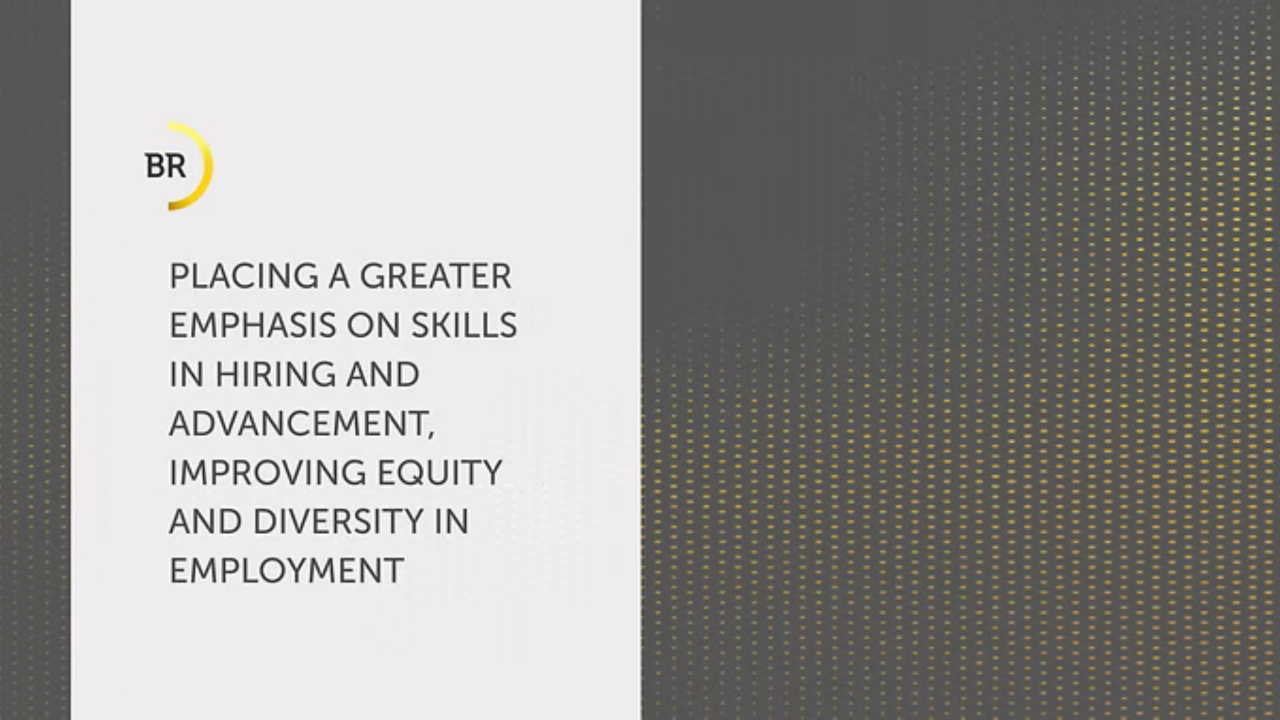 BR

PLACING A GREATER EMPHASIS ON SKILLS IN HIRING AND ADVANCEMENT, IMPROVING EQUITY AND DIVERSITY IN EMPLOYMENT